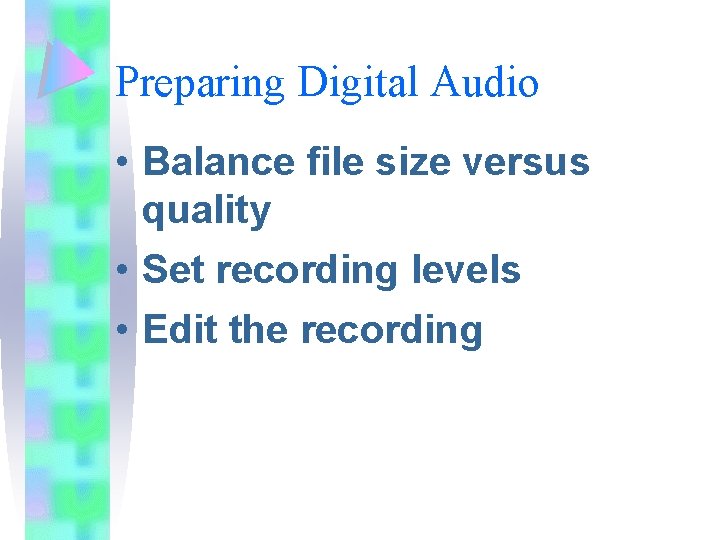 Preparing Digital Audio

• Balance file size versus quality
• Set recording levels
• Edit the recording